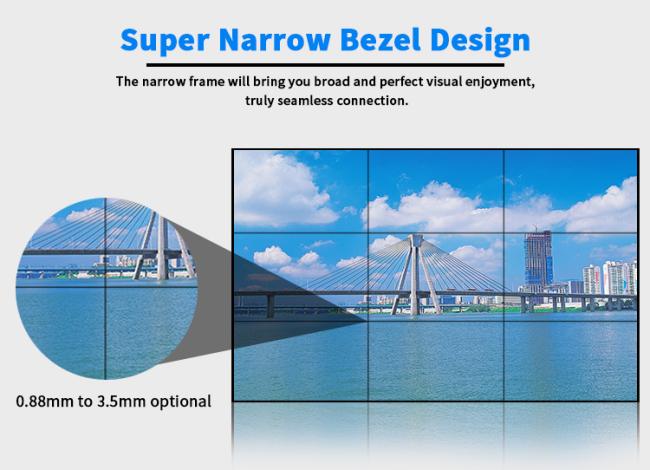 Super Narrow Bezel Design

The narrow frame will bring you broad and perfect visual enjoyment, truly seamless connection.

0.88mm to 3.5mm optional